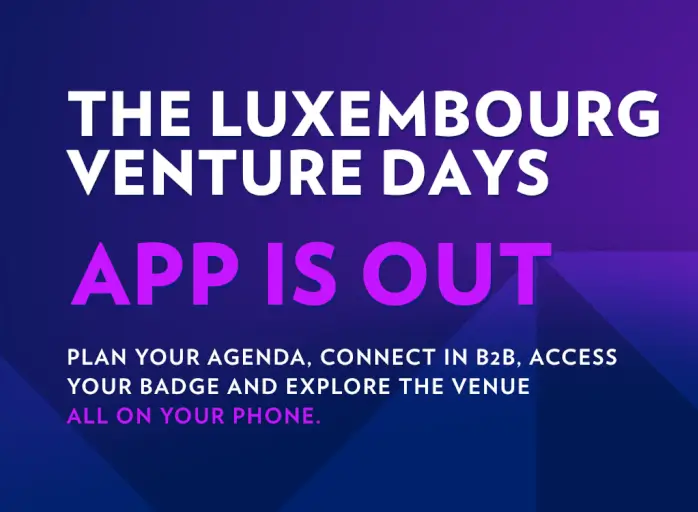 THE LUXEMBOURG VENTURE DAYS

APP IS OUT

PLAN YOUR AGENDA, CONNECT IN B2B, ACCESS YOUR BADGE AND EXPLORE THE VENUE ALL ON YOUR PHONE.